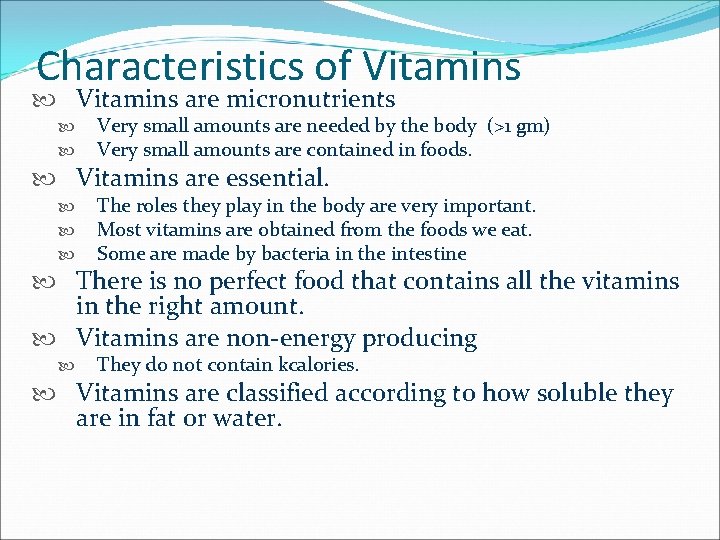 Characteristics of Vitamins

Vitamins are micronutrients
Very small amounts are needed by the body (>1 gm)
Very small amounts are contained in foods.

Vitamins are essential.
The roles they play in the body are very important.
Most vitamins are obtained from the foods we eat.
Some are made by bacteria in the intestine

There is no perfect food that contains all the vitamins in the right amount.

Vitamins are non-energy producing
They do not contain kcalories.

Vitamins are classified according to how soluble they are in fat or water.